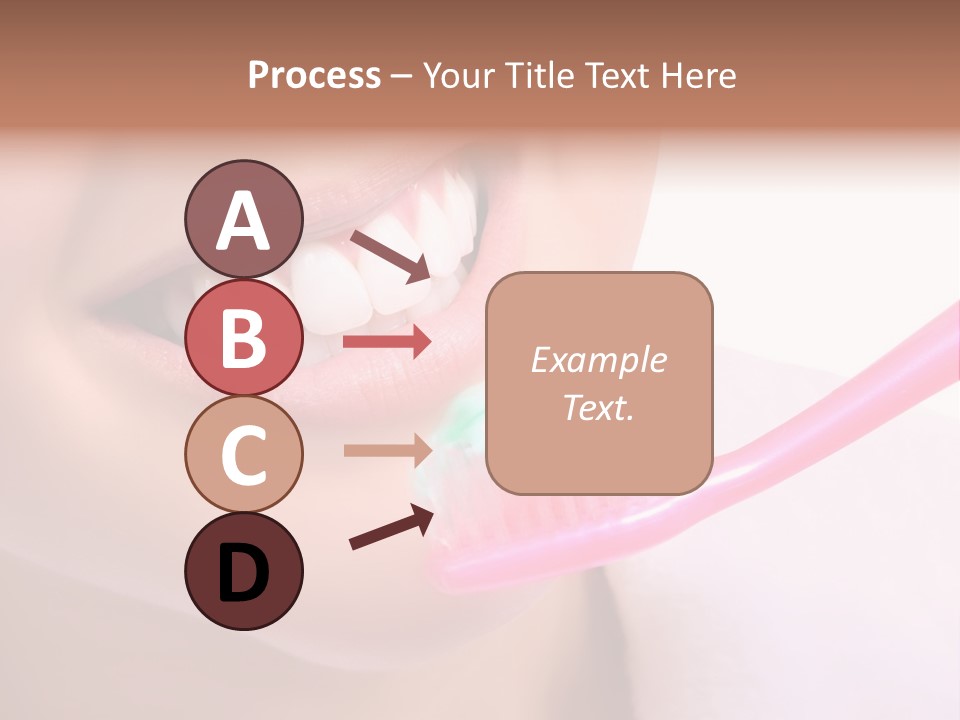 Process – Your Title Text Here

A

B

C

D

Example Text.